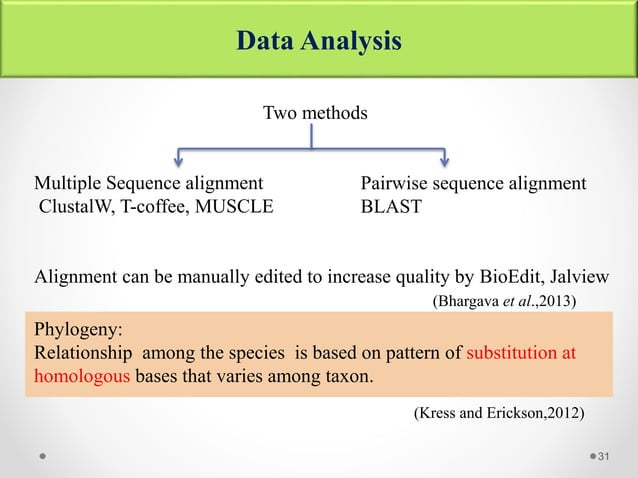 Data Analysis

Two methods

Multiple Sequence alignment
ClustalW, T-coffee, MUSCLE

Pairwise sequence alignment
BLAST

Alignment can be manually edited to increase quality by BioEdit, Jalview

(Bhargava et al.,2013)

Phylogeny:
Relationship among the species is based on pattern of substitution at homologous bases that varies among taxon.

(Kress and Erickson,2012)

31